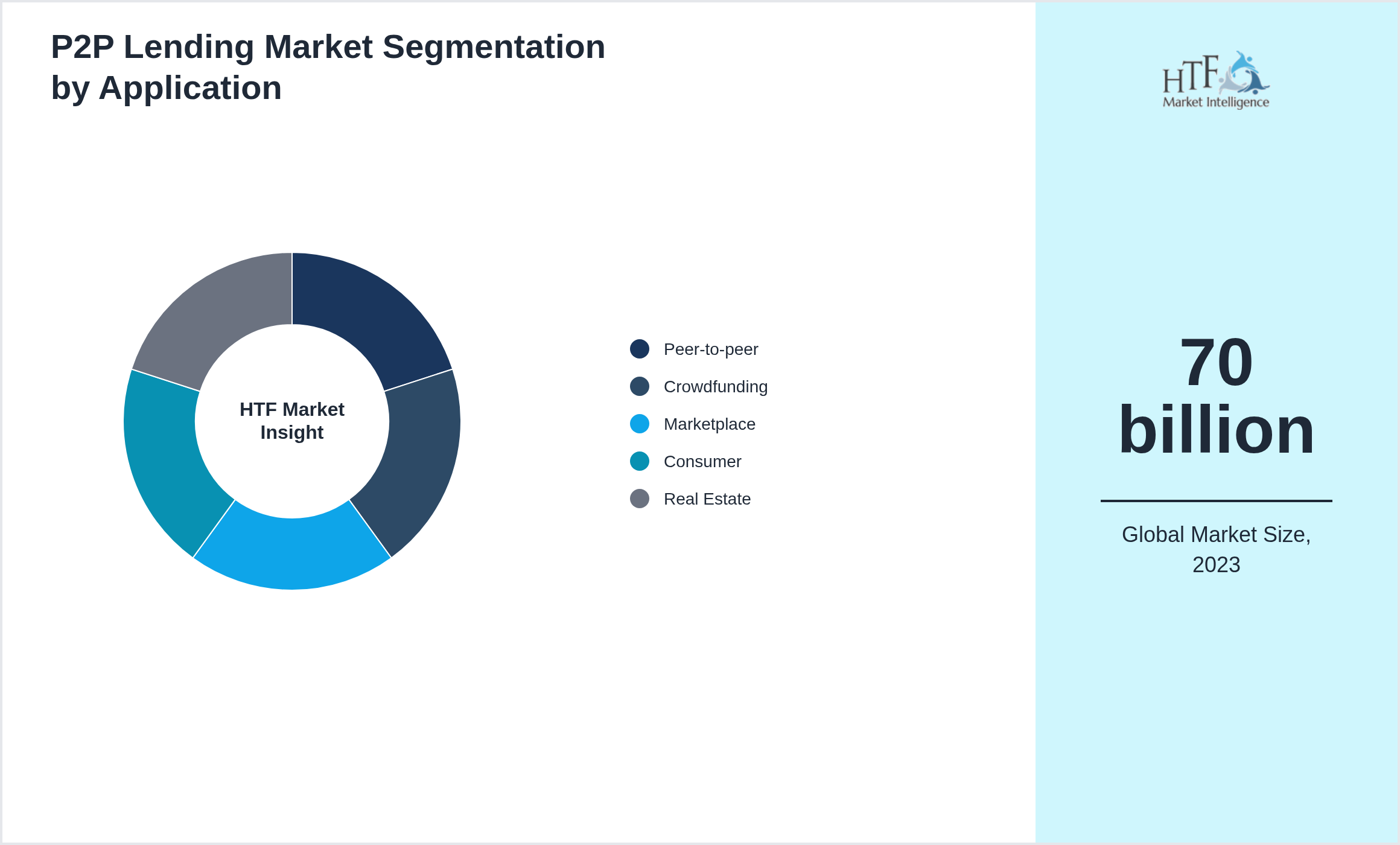 P2P Lending Market Segmentation by Application

HTF Market Insight

Peer-to-peer
Crowdfunding
Marketplace
Consumer
Real Estate

HTF Market Intelligence

70 billion

Global Market Size, 2023